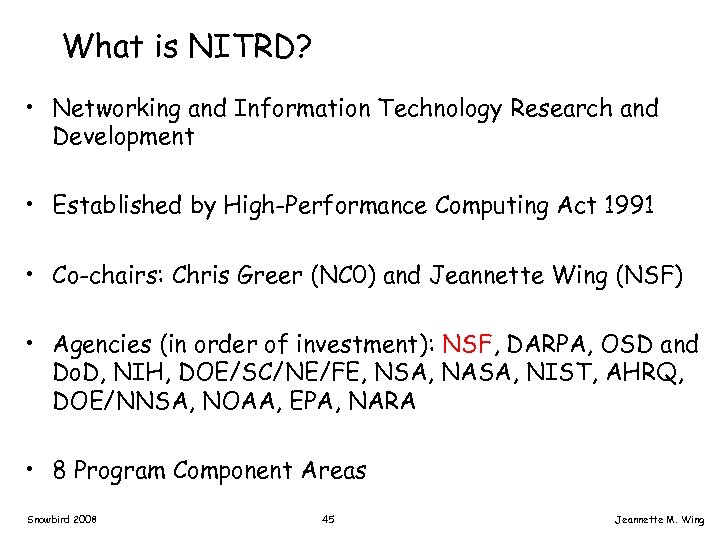 What is NITRD?

• Networking and Information Technology Research and Development

• Established by High-Performance Computing Act 1991

• Co-chairs: Chris Greer (NC0) and Jeannette Wing (NSF)

• Agencies (in order of investment): NSF, DARPA, OSD and DoD, NIH, DOE/SC/NE/FE, NSA, NASA, NIST, AHRQ, DOE/NNSA, NOAA, EPA, NARA

• 8 Program Component Areas

Snowbird 2008

45

Jeannette M. Wing